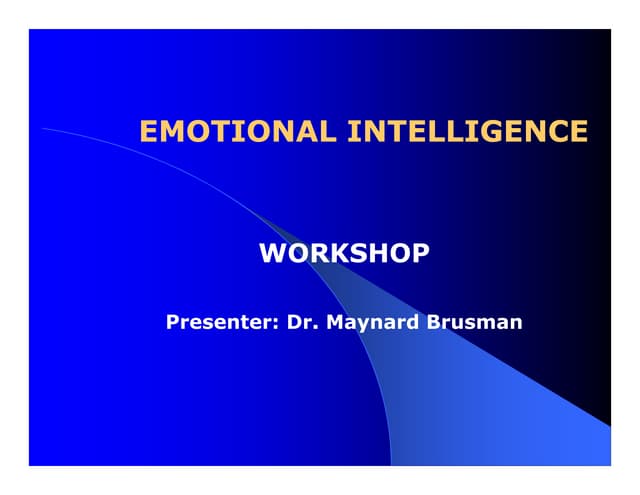 EMOTIONAL INTELLIGENCE

WORKSHOP

Presenter: Dr. Maynard Brusman